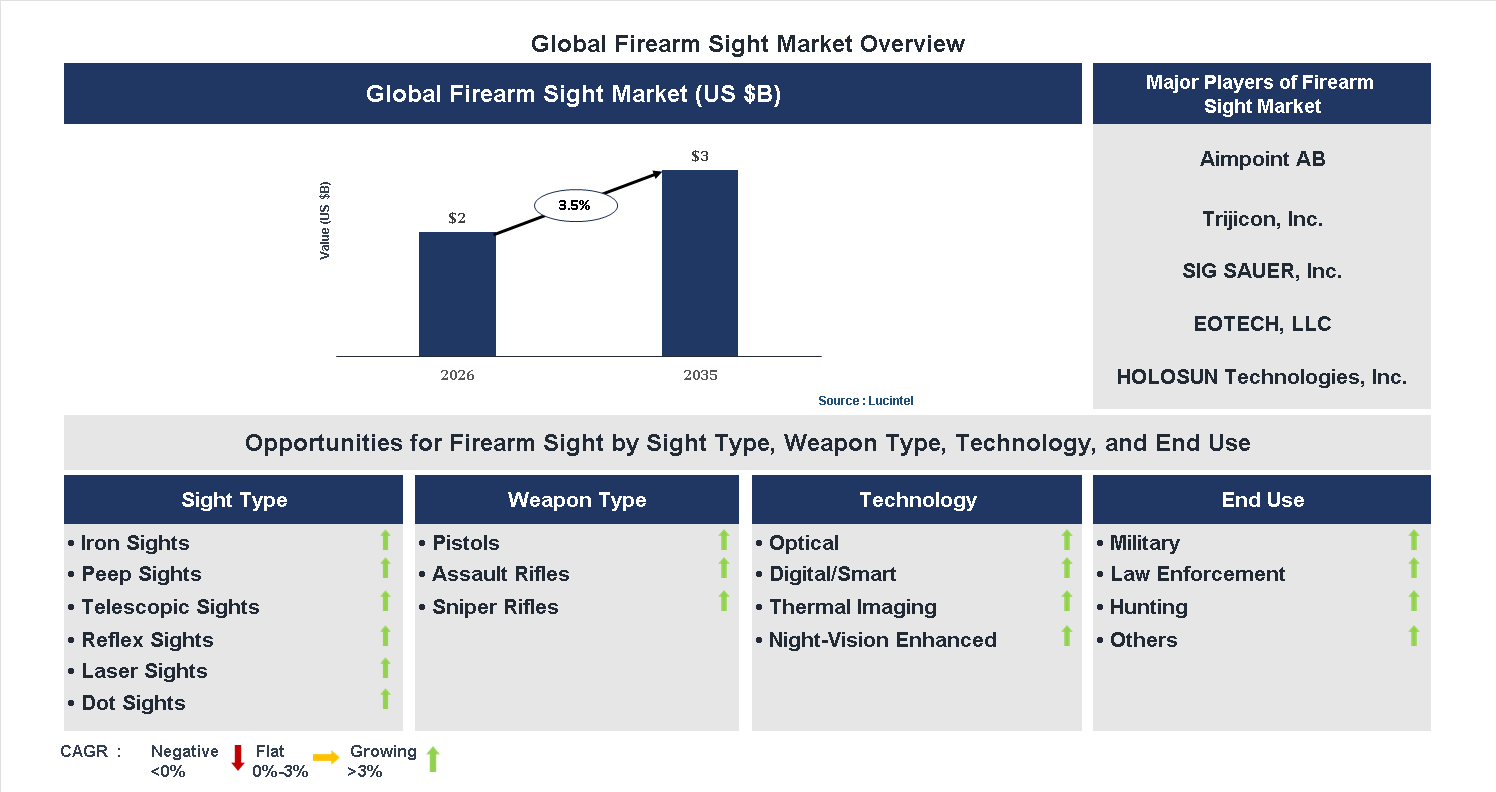 Global Firearm Sight Market Overview

Global Firearm Sight Market (US $B)

Value (US $B)

$2

3.5%

$3

2026

2035

Source : Lucintel

Major Players of Firearm Sight Market

Aimpoint AB

Trijicon, Inc.

SIG SAUER, Inc.

EOTECH, LLC

HOLOSUN Technologies, Inc.

Opportunities for Firearm Sight by Sight Type, Weapon Type, Technology, and End Use

Sight Type

• Iron Sights
• Peep Sights
• Telescopic Sights
• Reflex Sights
• Laser Sights
• Dot Sights

Weapon Type

• Pistols
• Assault Rifles
• Sniper Rifles

Technology

• Optical
• Digital/Smart
• Thermal Imaging
• Night-Vision Enhanced

End Use

• Military
• Law Enforcement
• Hunting
• Others

CAGR : Negative <0% Flat 0%-3% Growing >3%